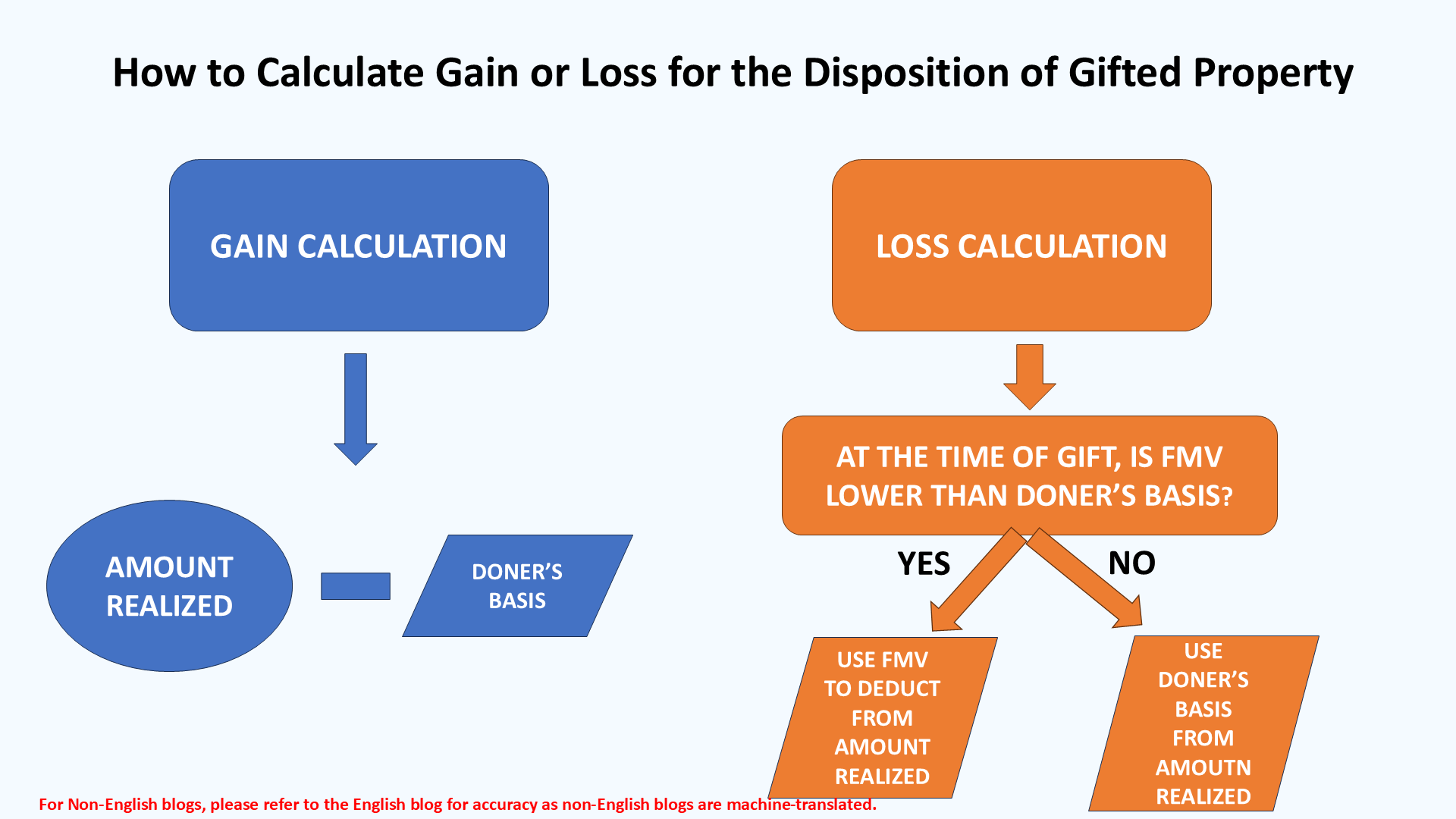 How to Calculate Gain or Loss for the Disposition of Gifted Property

GAIN CALCULATION

AMOUNT REALIZED

DONER'S BASIS

LOSS CALCULATION

AT THE TIME OF GIFT, IS FMV LOWER THAN DONER'S BASIS?

YES

NO

USE FMV TO DEDUCT FROM AMOUNT REALIZED

USE DONER'S BASIS FROM AMOUTN REALIZED

For Non-English blogs, please refer to the English blog for accuracy as non-English blogs are machine-translated.